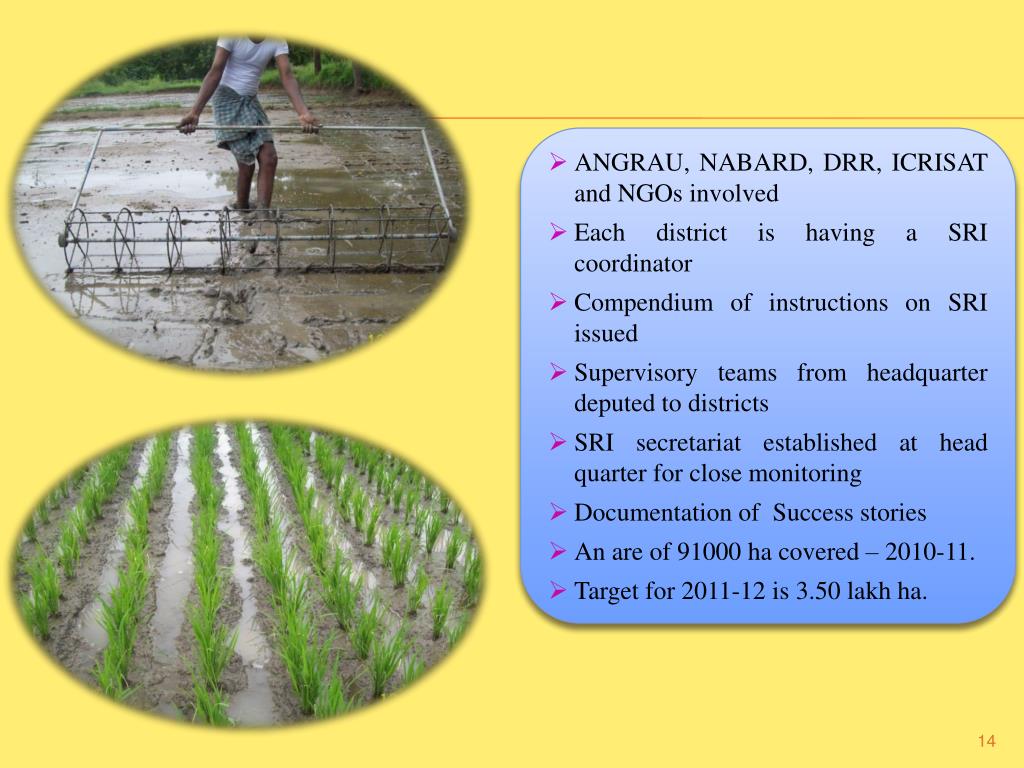 ➢ ANGRAU, NABARD, DRR, ICRISAT and NGOs involved

➢ Each district is having a SRI coordinator

➢ Compendium of instructions on SRI issued

➢ Supervisory teams from headquarter deputed to districts

➢ SRI secretariat established at head quarter for close monitoring

➢ Documentation of Success stories

➢ An are of 91000 ha covered – 2010-11.

➢ Target for 2011-12 is 3.50 lakh ha.

14